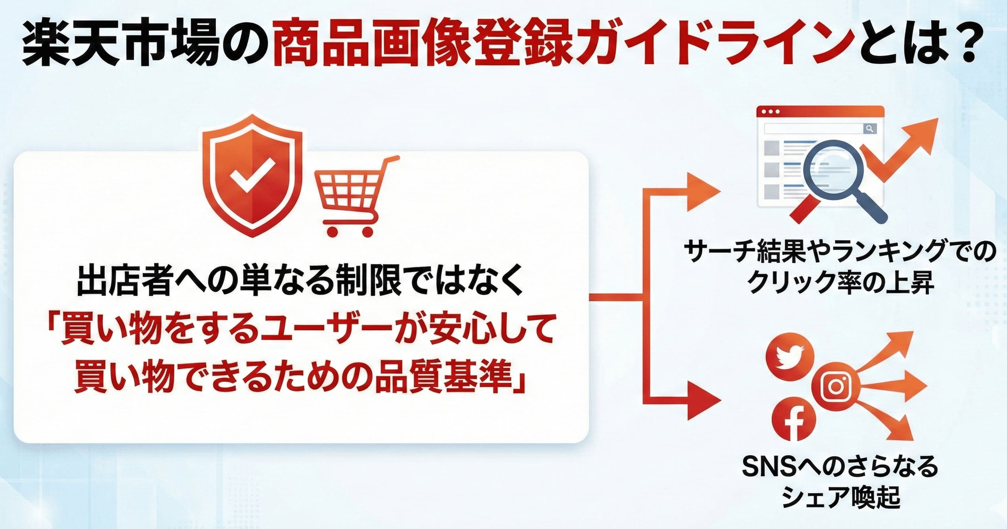 楽天市場の商品画像登録ガイドラインとは？

出店者への単なる制限ではなく
「買い物をするユーザーが安心して
買い物できるための品質基準」

サーチ結果やランキングでの
クリック率の上昇

SNSへのさらなる
シェア喚起